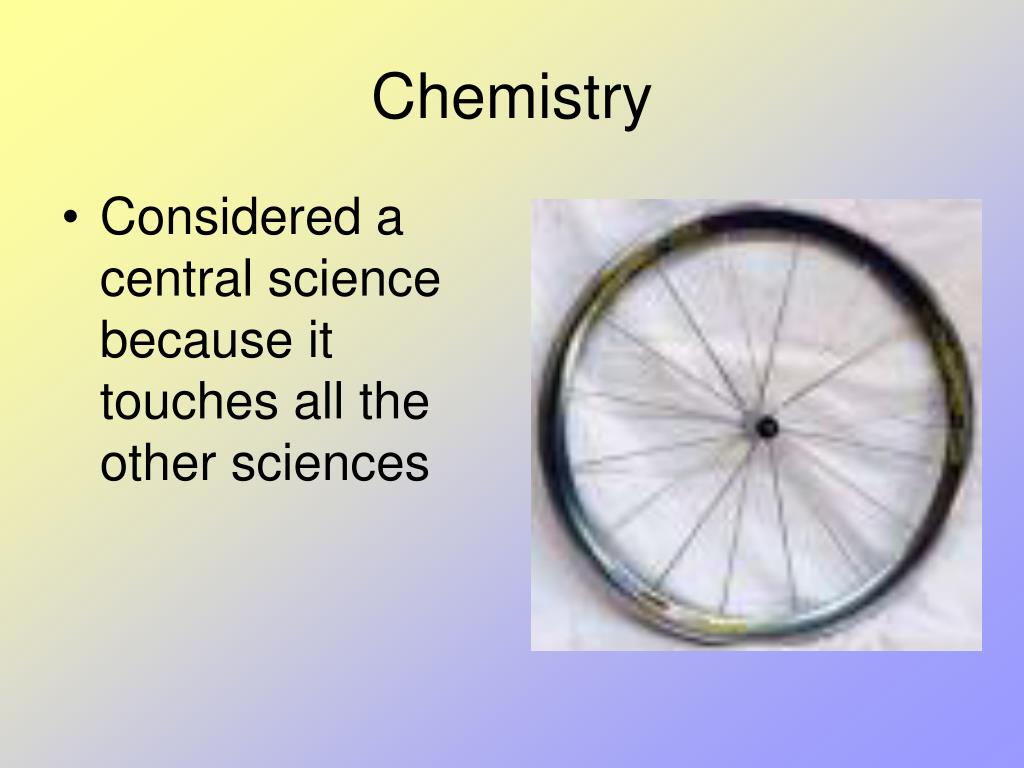 Chemistry

• Considered a central science because it touches all the other sciences